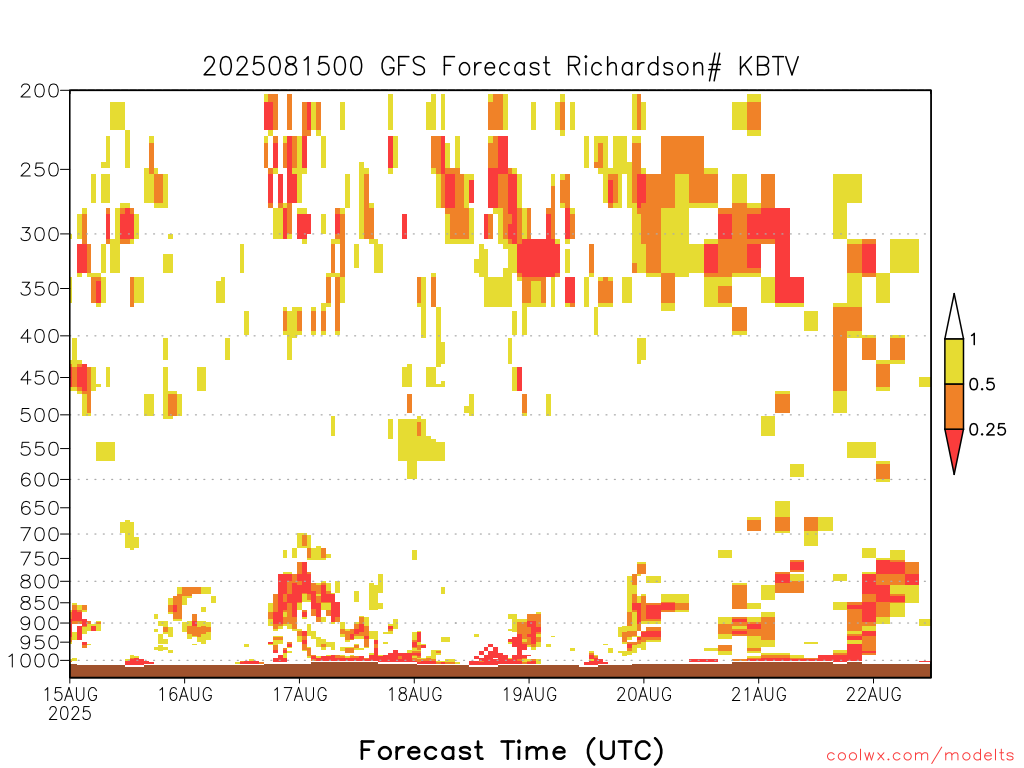 2025081500 GFS Forecast Richardson# KBTV

200
250
300
350
400
450
500
550
600
650
700
750
800
850
900
950
1000

1
0.5
0.25

15AUG
2025
16AUG
17AUG
18AUG
19AUG
20AUG
21AUG
22AUG

Forecast Time (UTC)

coolwx.com/modelts